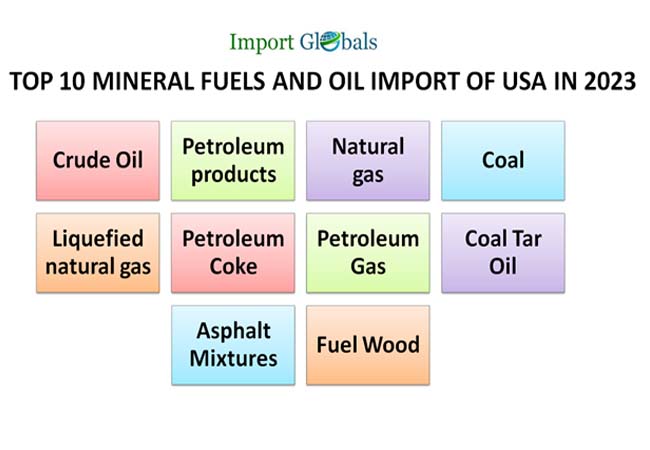 Import Globals

TOP 10 MINERAL FUELS AND OIL IMPORT OF USA IN 2023

Crude Oil

Petroleum products

Natural gas

Coal

Liquefied natural gas

Petroleum Coke

Petroleum Gas

Coal Tar Oil

Asphalt Mixtures

Fuel Wood